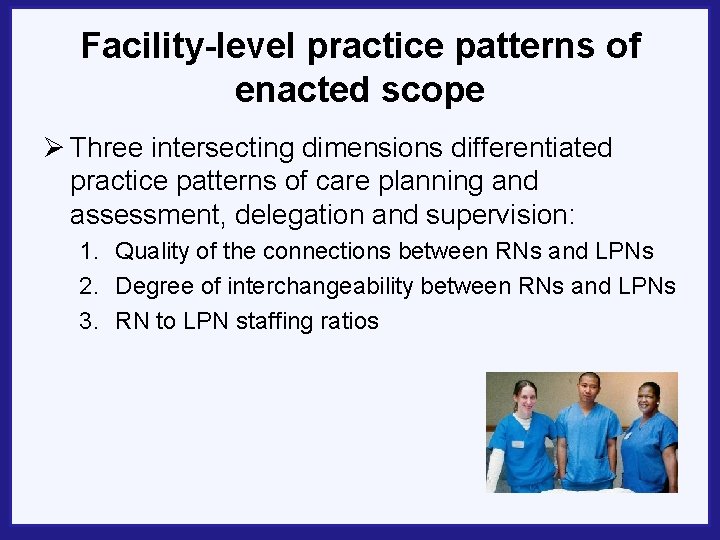 Facility-level practice patterns of enacted scope

➢ Three intersecting dimensions differentiated practice patterns of care planning and assessment, delegation and supervision:

1. Quality of the connections between RNs and LPNs
2. Degree of interchangeability between RNs and LPNs
3. RN to LPN staffing ratios